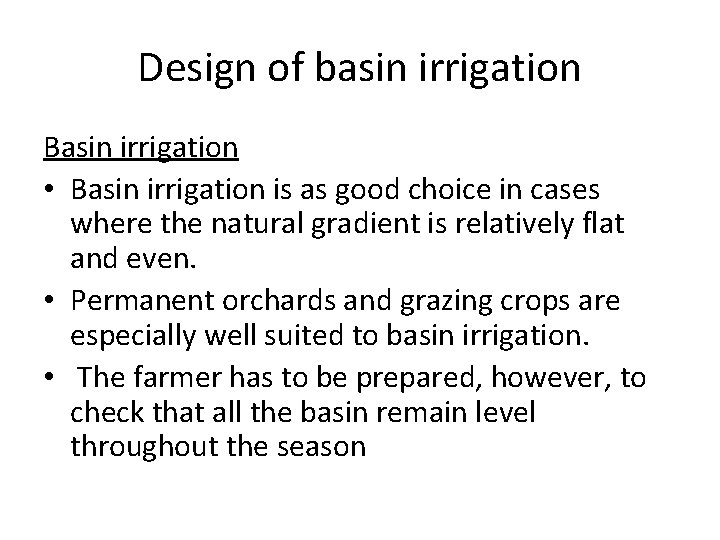 Design of basin irrigation

Basin irrigation

• Basin irrigation is as good choice in cases where the natural gradient is relatively flat and even.

• Permanent orchards and grazing crops are especially well suited to basin irrigation.

• The farmer has to be prepared, however, to check that all the basin remain level throughout the season